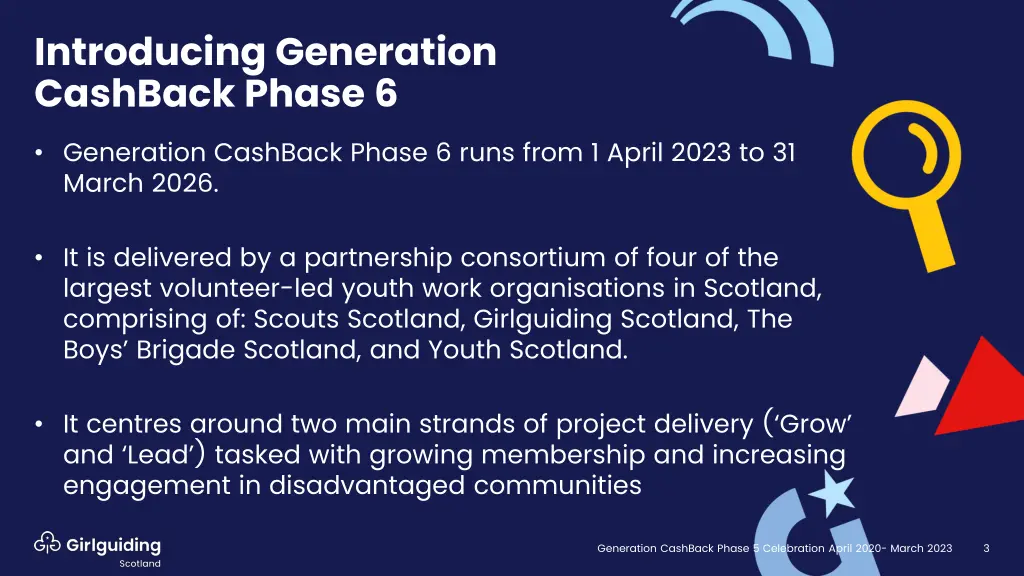 Introducing Generation CashBack Phase 6

• Generation CashBack Phase 6 runs from 1 April 2023 to 31 March 2026.

• It is delivered by a partnership consortium of four of the largest volunteer-led youth work organisations in Scotland, comprising of: Scouts Scotland, Girlguiding Scotland, The Boys' Brigade Scotland, and Youth Scotland.

• It centres around two main strands of project delivery ('Grow' and 'Lead') tasked with growing membership and increasing engagement in disadvantaged communities

Girlguiding Scotland

Generation CashBack Phase 5 Celebration April 2020- March 2023

3